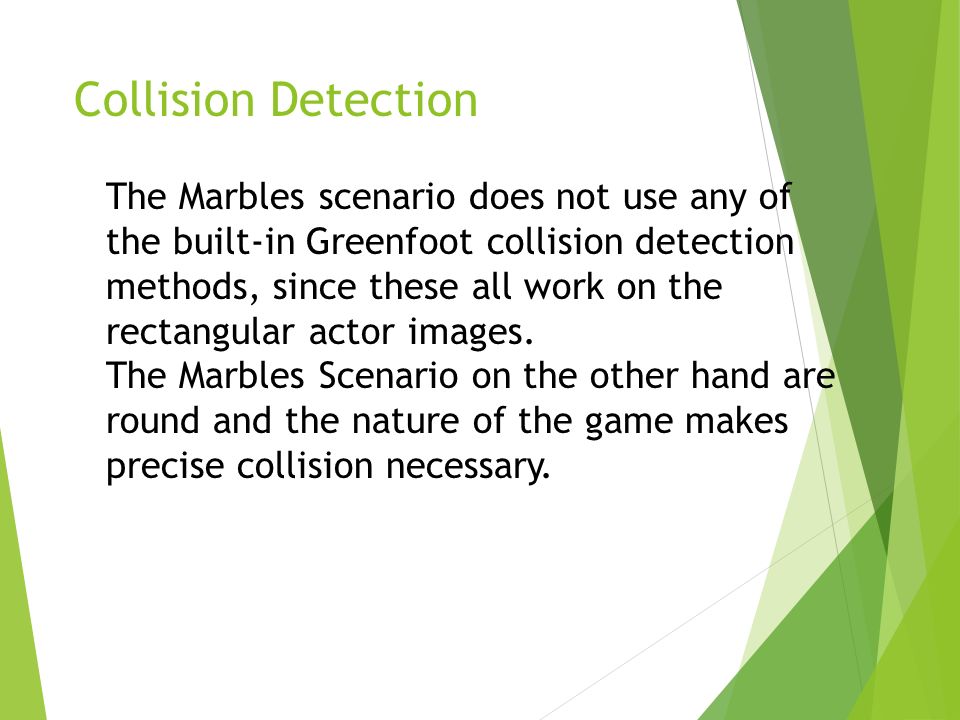 Collision Detection

The Marbles scenario does not use any of the built-in Greenfoot collision detection methods, since these all work on the rectangular actor images.
The Marbles Scenario on the other hand are round and the nature of the game makes precise collision necessary.